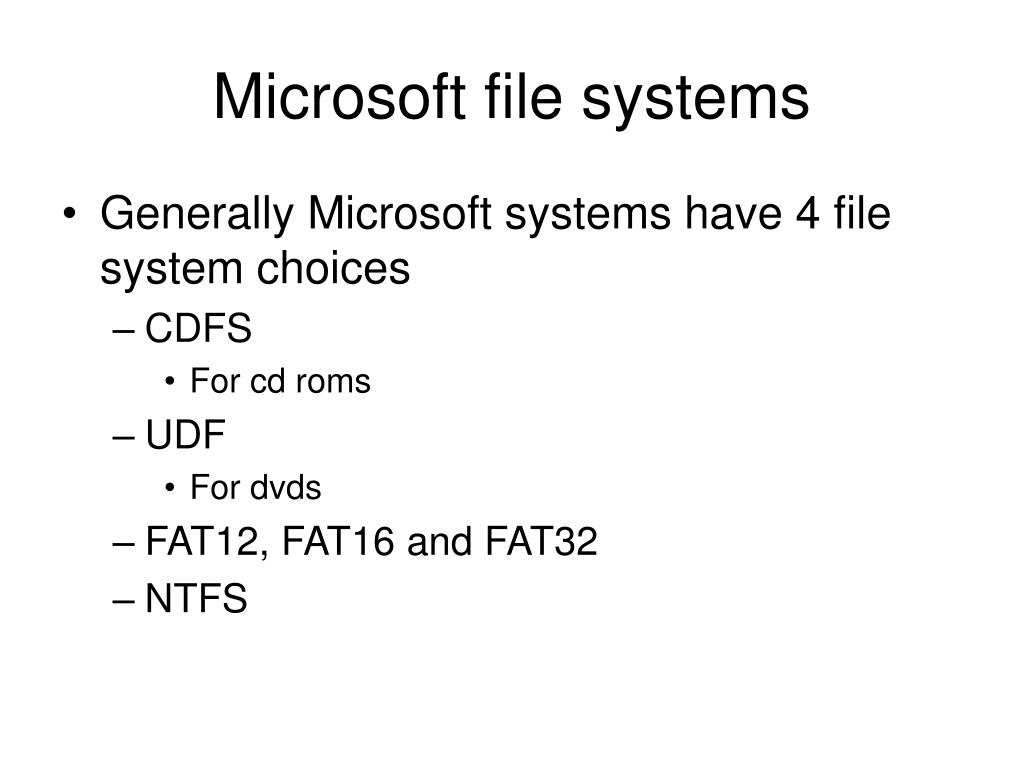 Microsoft file systems

• Generally Microsoft systems have 4 file system choices
– CDFS
• For cd roms
– UDF
• For dvds
– FAT12, FAT16 and FAT32
– NTFS